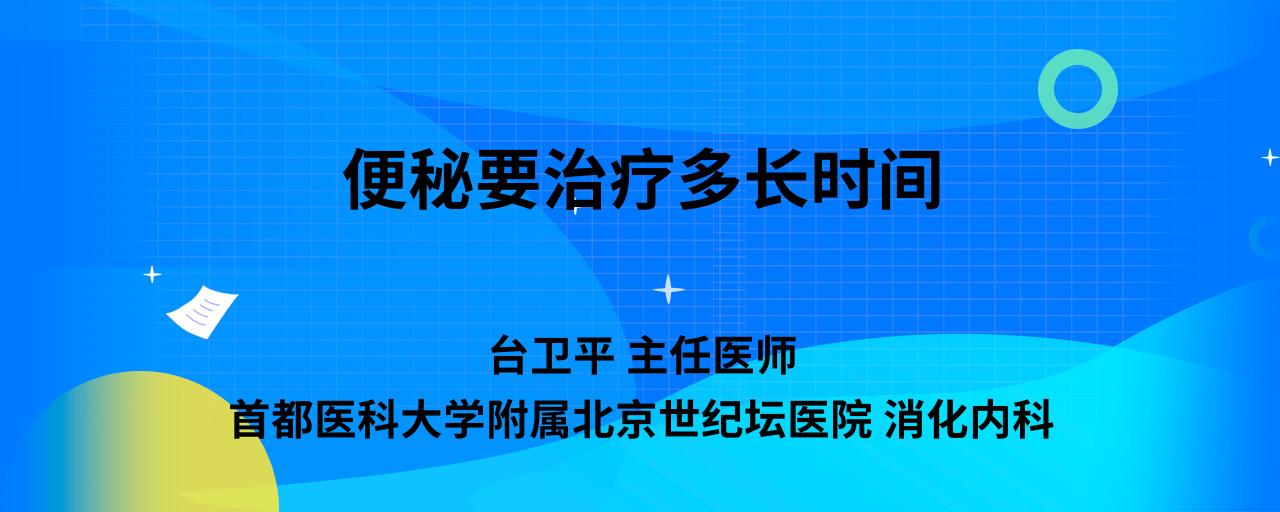 便秘要治疗多长时间

台卫平 主任医师
首都医科大学附属北京世纪坛医院 消化内科